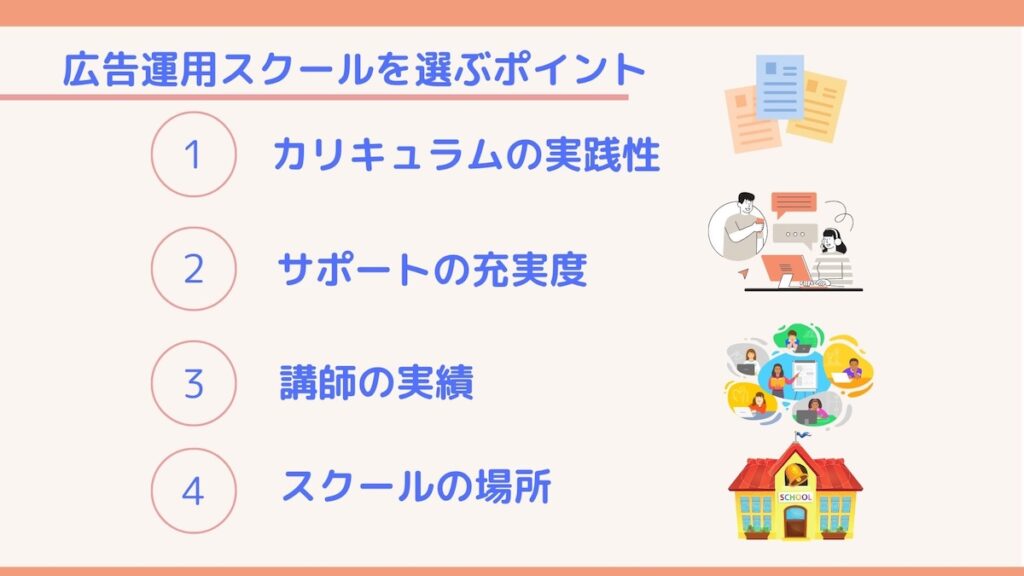 広告運用スクールを選ぶポイント

1 カリキュラムの実践性

2 サポートの充実度

3 講師の実績

4 スクールの場所

SCHOOL